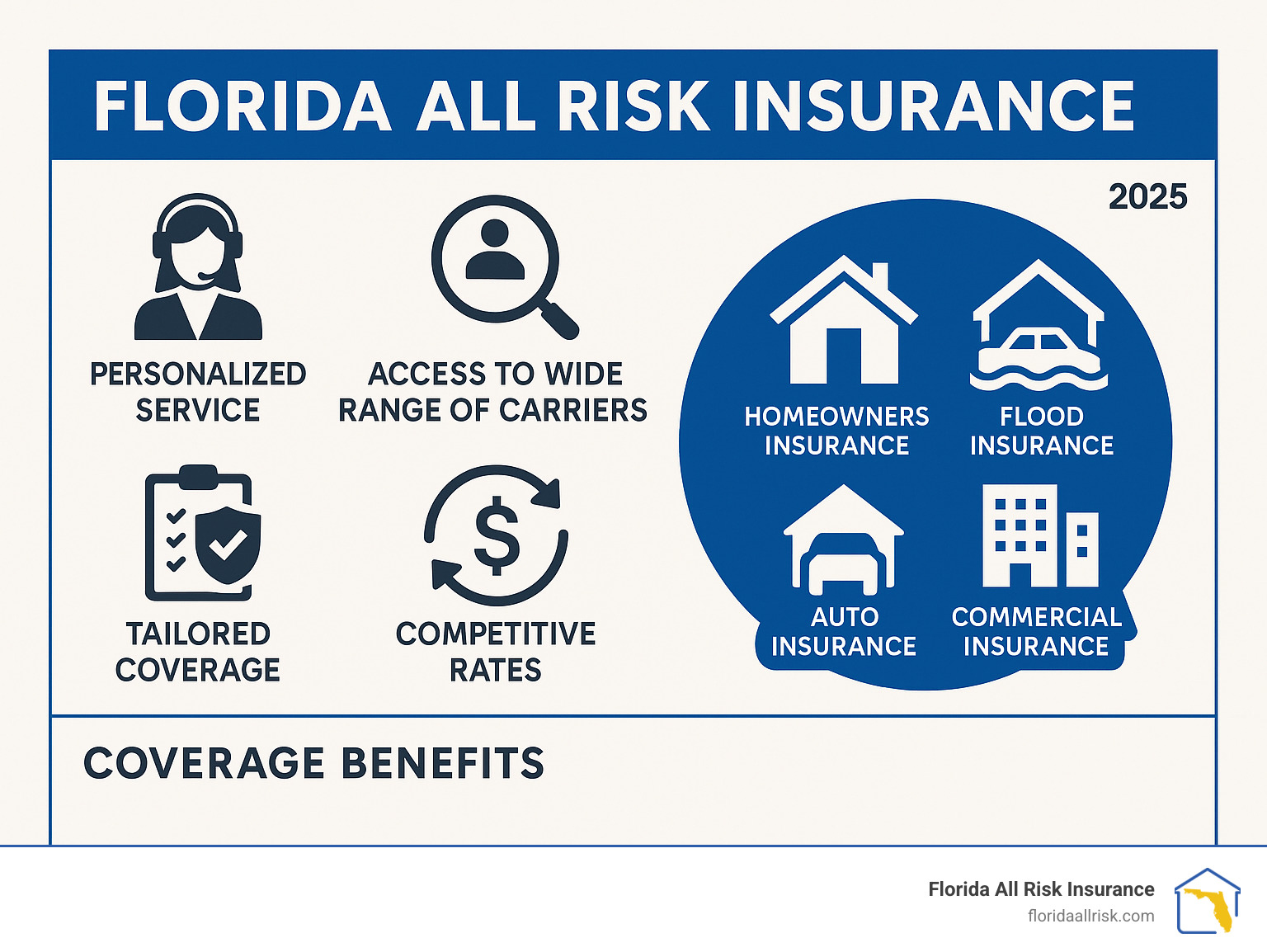 FLORIDA ALL RISK INSURANCE

2025

PERSONALIZED SERVICE

ACCESS TO WIDE RANGE OF CARRIERS

TAILORED COVERAGE

COMPETITIVE RATES

HOMEOWNERS INSURANCE

FLOOD INSURANCE

AUTO INSURANCE

COMMERCIAL INSURANCE

COVERAGE BENEFITS

Florida All Risk Insurance
floridaallrisk.com